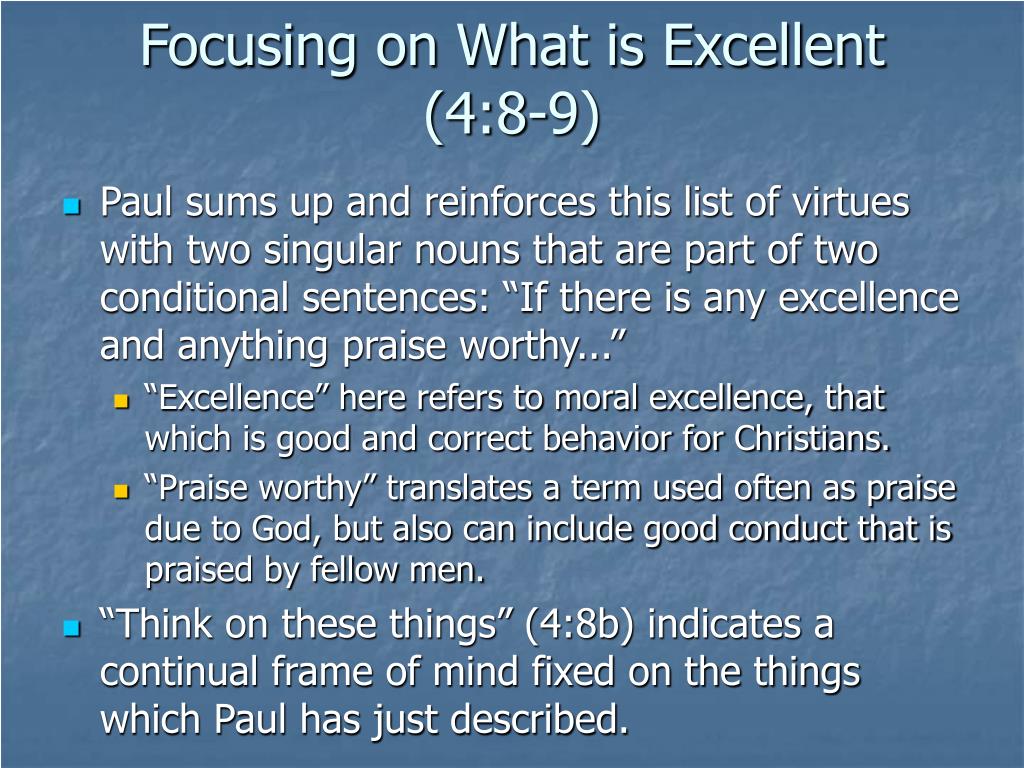 Focusing on What is Excellent (4:8-9)

Paul sums up and reinforces this list of virtues with two singular nouns that are part of two conditional sentences: “If there is any excellence and anything praise worthy...”

“Excellence” here refers to moral excellence, that which is good and correct behavior for Christians.

“Praise worthy” translates a term used often as praise due to God, but also can include good conduct that is praised by fellow men.

“Think on these things” (4:8b) indicates a continual frame of mind fixed on the things which Paul has just described.